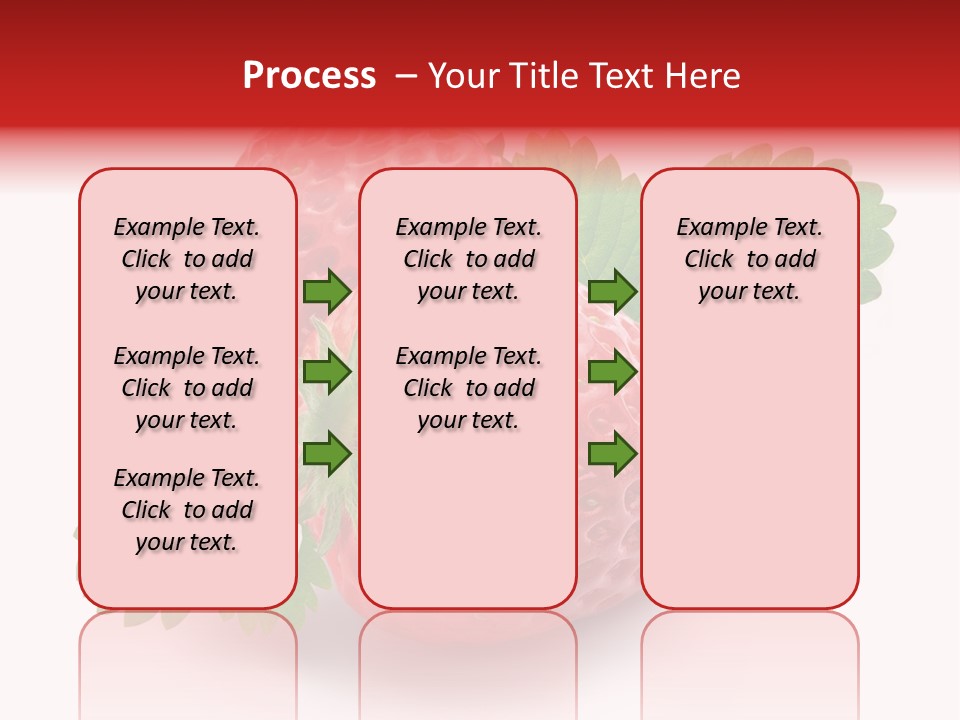 Process – Your Title Text Here

Example Text. Click to add your text.

Example Text. Click to add your text.

Example Text. Click to add your text.

Example Text. Click to add your text.

Example Text. Click to add your text.

Example Text. Click to add your text.